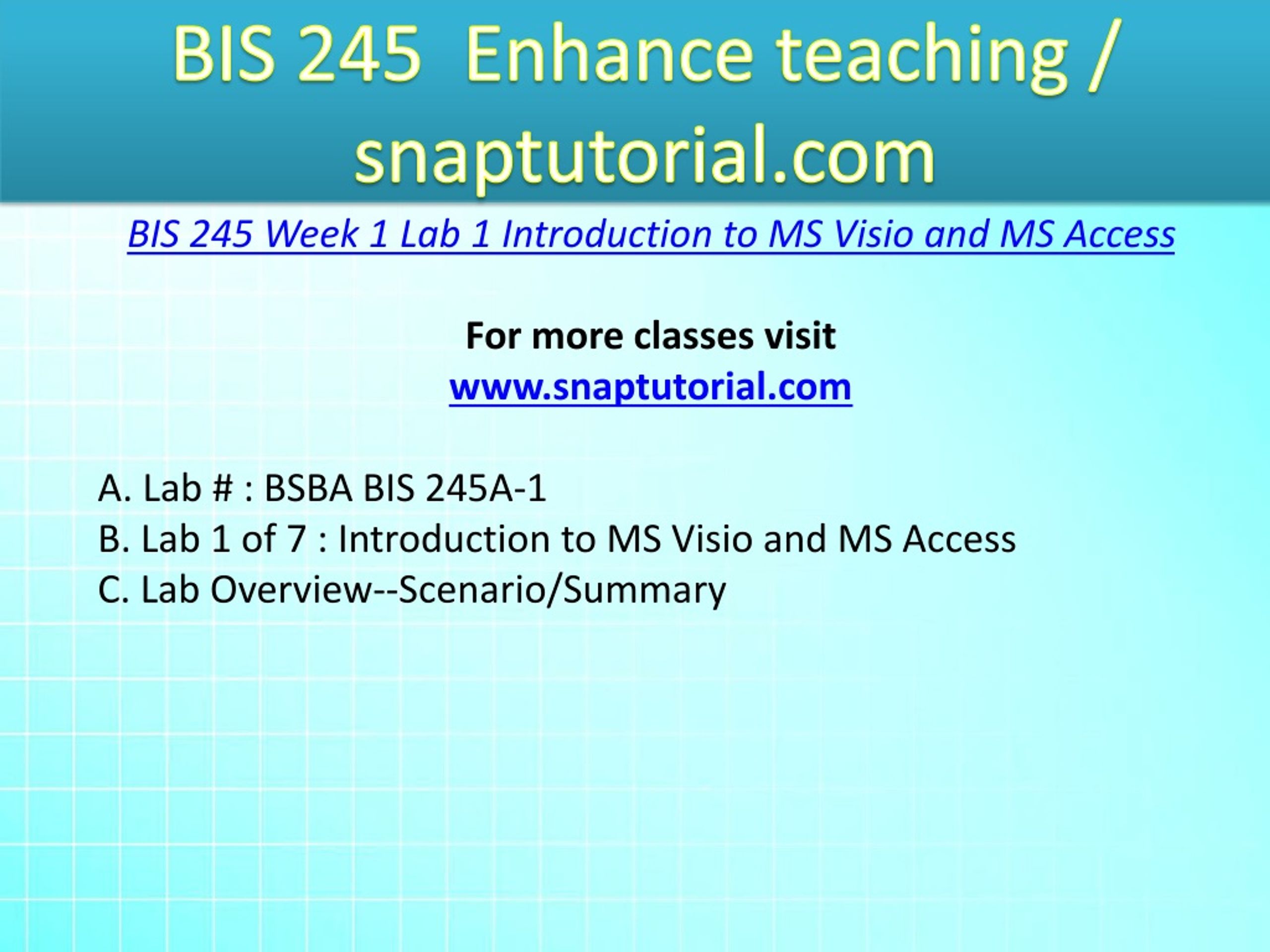 BIS 245 Enhance teaching / snaptutorial.com

BIS 245 Week 1 Lab 1 Introduction to MS Visio and MS Access

For more classes visit
www.snaptutorial.com

A. Lab # : BSBA BIS 245A-1
B. Lab 1 of 7 : Introduction to MS Visio and MS Access
C. Lab Overview--Scenario/Summary